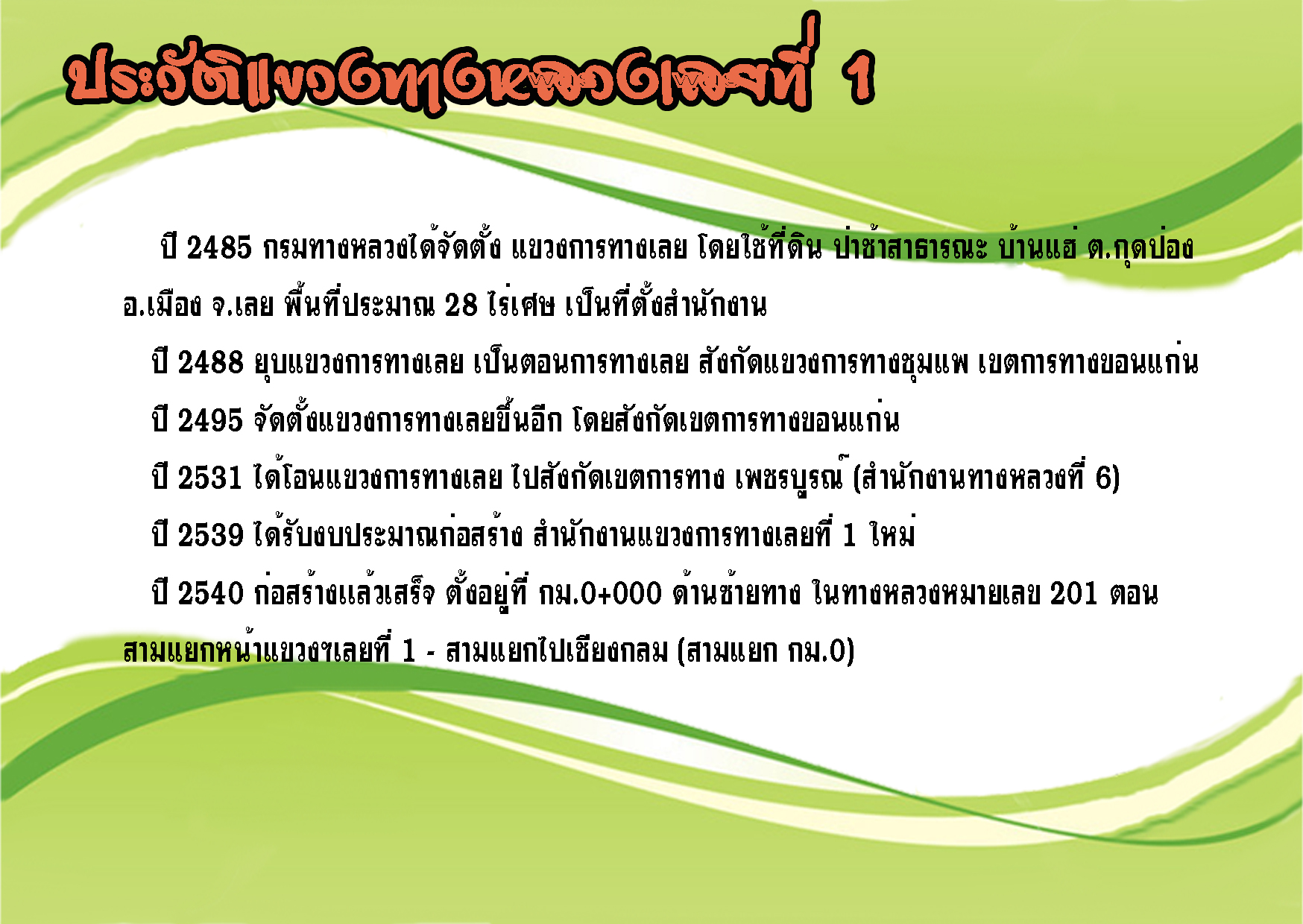 ประวัติแขวงทางหลวงเลยที่ 1

ปี 2485 กรมทางหลวงได้จัดตั้ง แขวงการทางเลย โดยใช้ที่ดิน ป่าช้าสาธารณะ บ้านแฮ่ ต.กุดป่อง อ.เมือง จ.เลย พื้นที่ประมาณ 28 ไร่เศษ เป็นที่ตั้งสำนักงาน

ปี 2488 ยุบแขวงการทางเลย เป็นตอนการทางเลย สังกัดแขวงการทางชุมแพ เขตการทางขอนแก่น

ปี 2495 จัดตั้งแขวงการทางเลยขึ้นอีก โดยสังกัดเขตการทางขอนแก่น

ปี 2531 ได้โอนแขวงการทางเลย ไปสังกัดเขตการทาง เพชรบูรณ์ (สำนักงานทางหลวงที่ 6)

ปี 2539 ได้รับงบประมาณก่อสร้าง สำนักงานแขวงการทางเลยที่ 1 ใหม่

ปี 2540 ก่อสร้างแล้วเสร็จ ตั้งอยู่ที่ กม.0+000 ด้านซ้ายทาง ในทางหลวงหมายเลข 201 ตอน สามแยกหน้าแขวงฯเลยที่ 1 - สามแยกไปเชียงกลม (สามแยก กม.0)